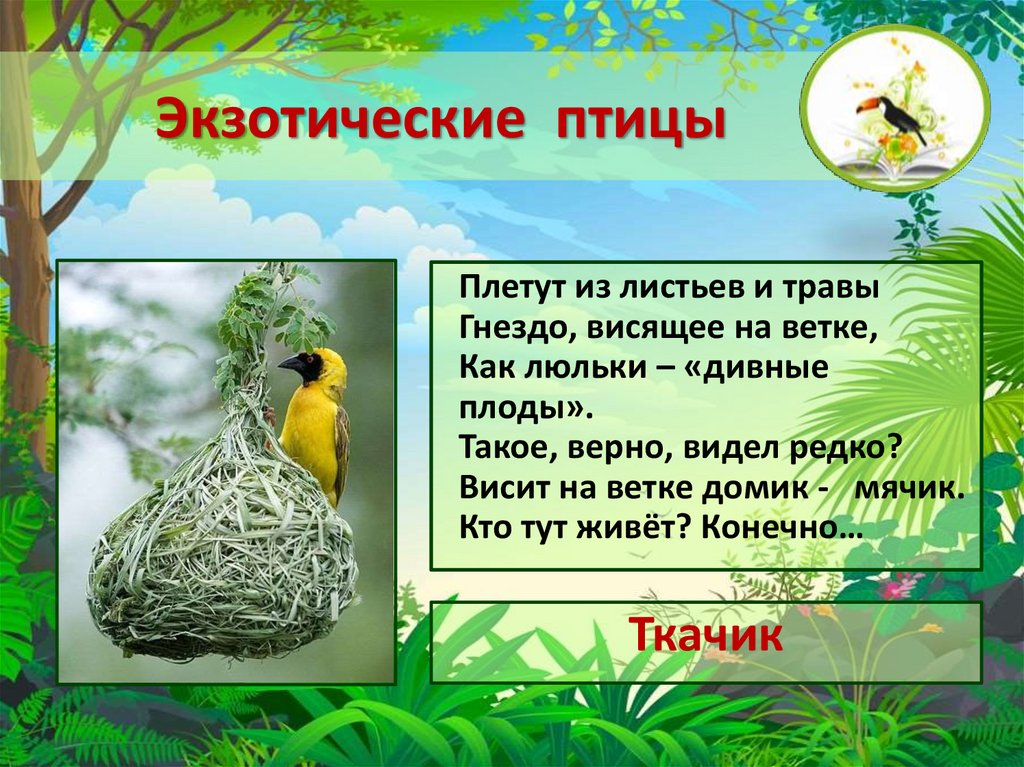 Экзотические птицы

Плетут из листьев и травы
Гнездо, висящее на ветке,
Как люльки – «дивные плоды».
Такое, верно, видел редко?
Висит на ветке домик - мячик.
Кто тут живёт? Конечно…

Ткачик